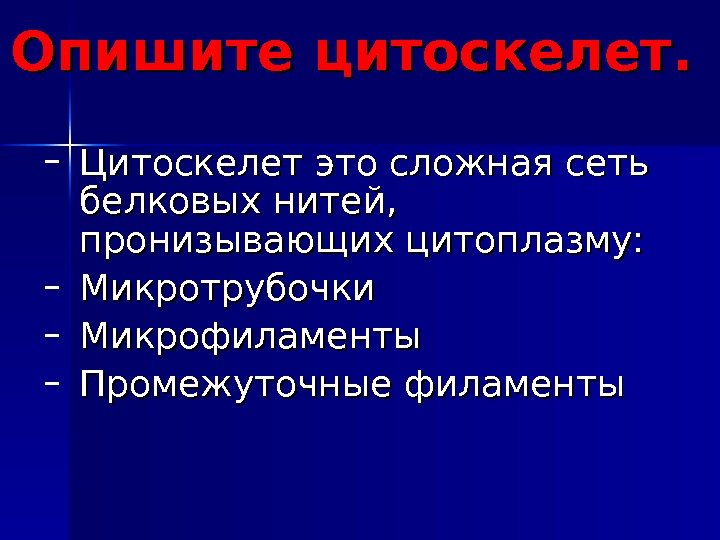 Опишите цитоскелет.

– Цитоскелет это сложная сеть белковых нитей, пронизывающих цитоплазму:
– Микротрубочки
– Микрофиламенты
– Промежуточные филаменты